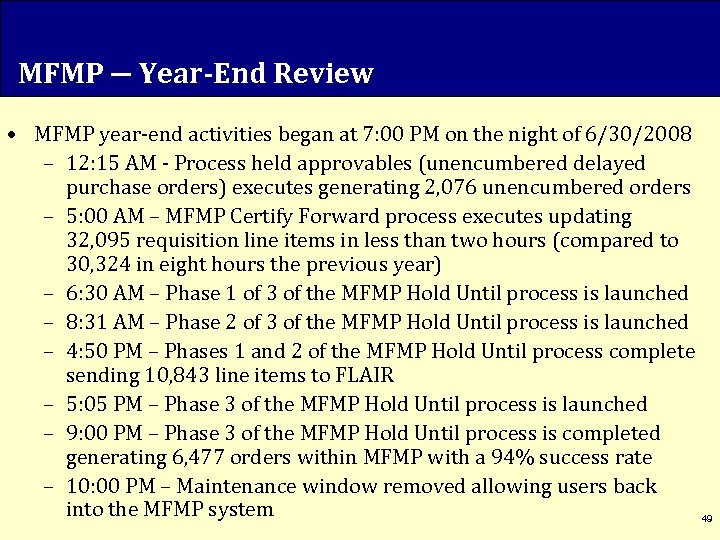 MFMP — Year-End Review

• MFMP year-end activities began at 7:00 PM on the night of 6/30/2008
  – 12:15 AM - Process held approvables (unencumbered delayed purchase orders) executes generating 2,076 unencumbered orders
  – 5:00 AM – MFMP Certify Forward process executes updating 32,095 requisition line items in less than two hours (compared to 30,324 in eight hours the previous year)
  – 6:30 AM – Phase 1 of 3 of the MFMP Hold Until process is launched
  – 8:31 AM – Phase 2 of 3 of the MFMP Hold Until process is launched
  – 4:50 PM – Phases 1 and 2 of the MFMP Hold Until process complete sending 10,843 line items to FLAIR
  – 5:05 PM – Phase 3 of the MFMP Hold Until process is launched
  – 9:00 PM – Phase 3 of the MFMP Hold Until process is completed generating 6,477 orders within MFMP with a 94% success rate
  – 10:00 PM – Maintenance window removed allowing users back into the MFMP system

49